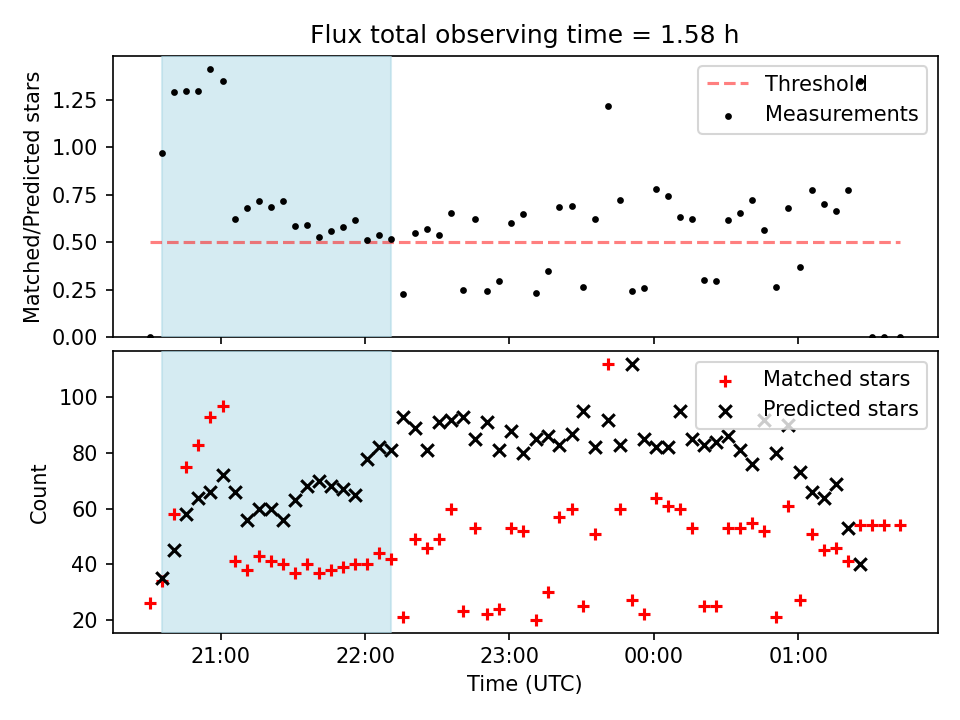 Flux total observing time = 1.58 h

Matched/Predicted stars

1.25
1.00
0.75
0.50
0.25
0.00

Threshold
Measurements

Count

100
80
60
40
20

Matched stars
Predicted stars

21:00
22:00
23:00
00:00
01:00

Time (UTC)